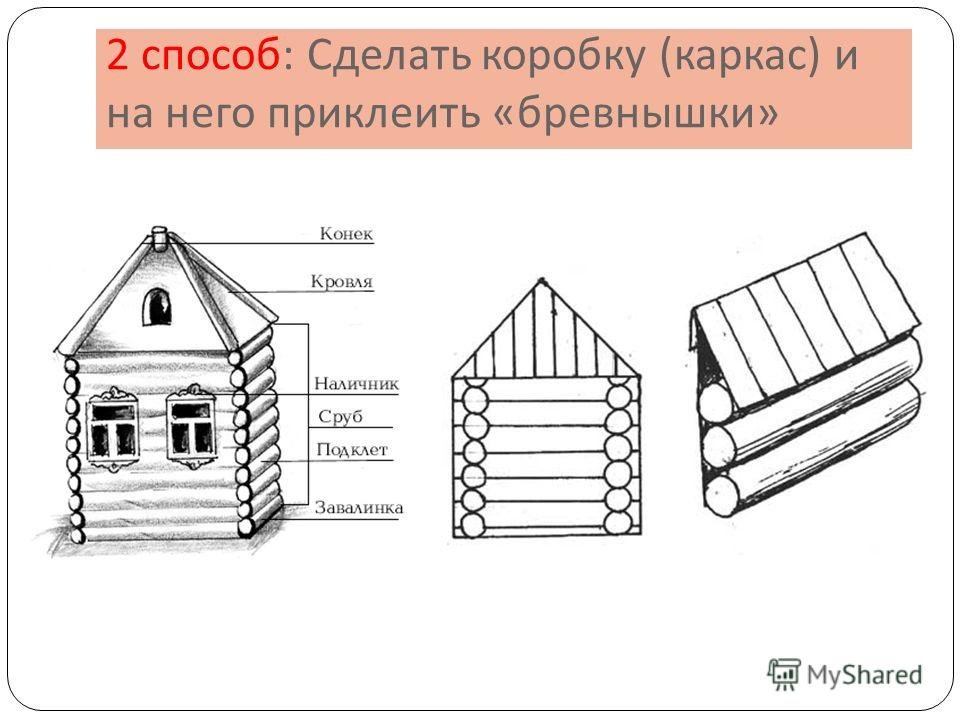 2 способ: Сделать коробку (каркас) и на него приклеить «бревнышки»

Конек
Кровля
Наличник
Сруб
Подклет
Завалинка

MyShared